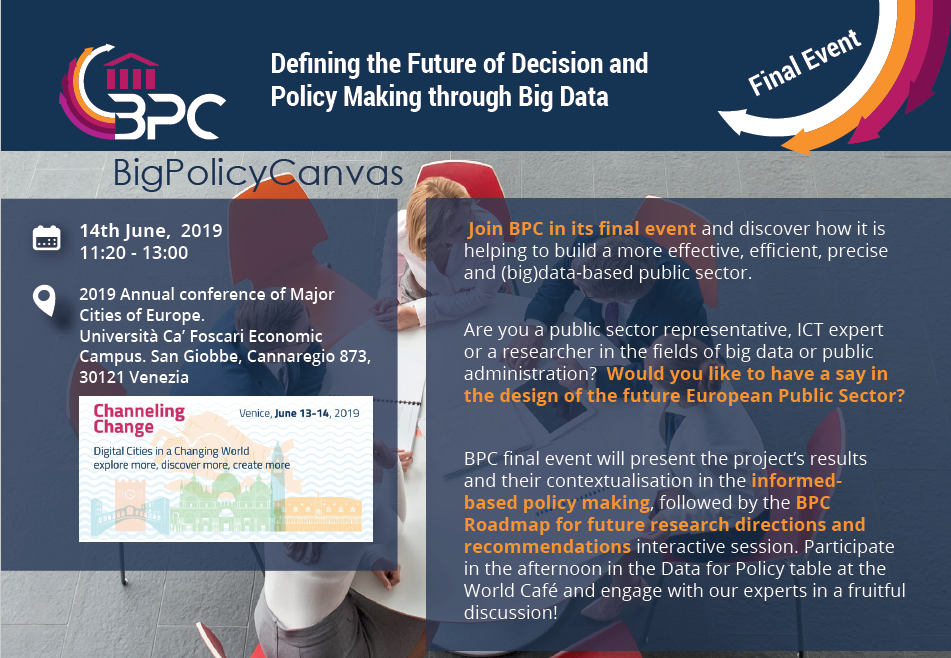 BPC

Defining the Future of Decision and Policy Making through Big Data

Final Event

BigPolicyCanvas

14th June, 2019
11:20 - 13:00

2019 Annual conference of Major Cities of Europe.
Università Ca' Foscari Economic Campus. San Giobbe, Cannaregio 873, 30121 Venezia

Channeling Change
Venice, June 13-14, 2019
Digital Cities in a Changing World
explore more, discover more, create more

Join BPC in its final event and discover how it is helping to build a more effective, efficient, precise and (big)data-based public sector.

Are you a public sector representative, ICT expert or a researcher in the fields of big data or public administration? Would you like to have a say in the design of the future European Public Sector?

BPC final event will present the project's results and their contextualisation in the informed-based policy making, followed by the BPC Roadmap for future research directions and recommendations interactive session. Participate in the afternoon in the Data for Policy table at the World Café and engage with our experts in a fruitful discussion!